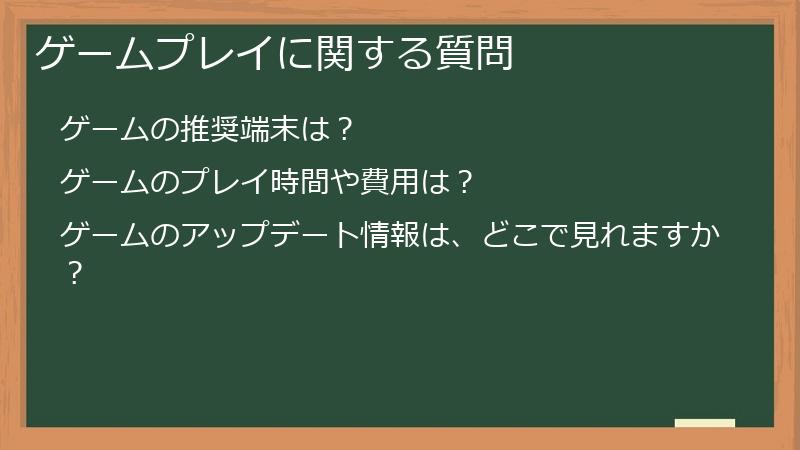 ゲームプレイに関する質問

ゲームの推奨端末は？

ゲームのプレイ時間や費用は？

ゲームのアップデート情報は、どこで見れますか？